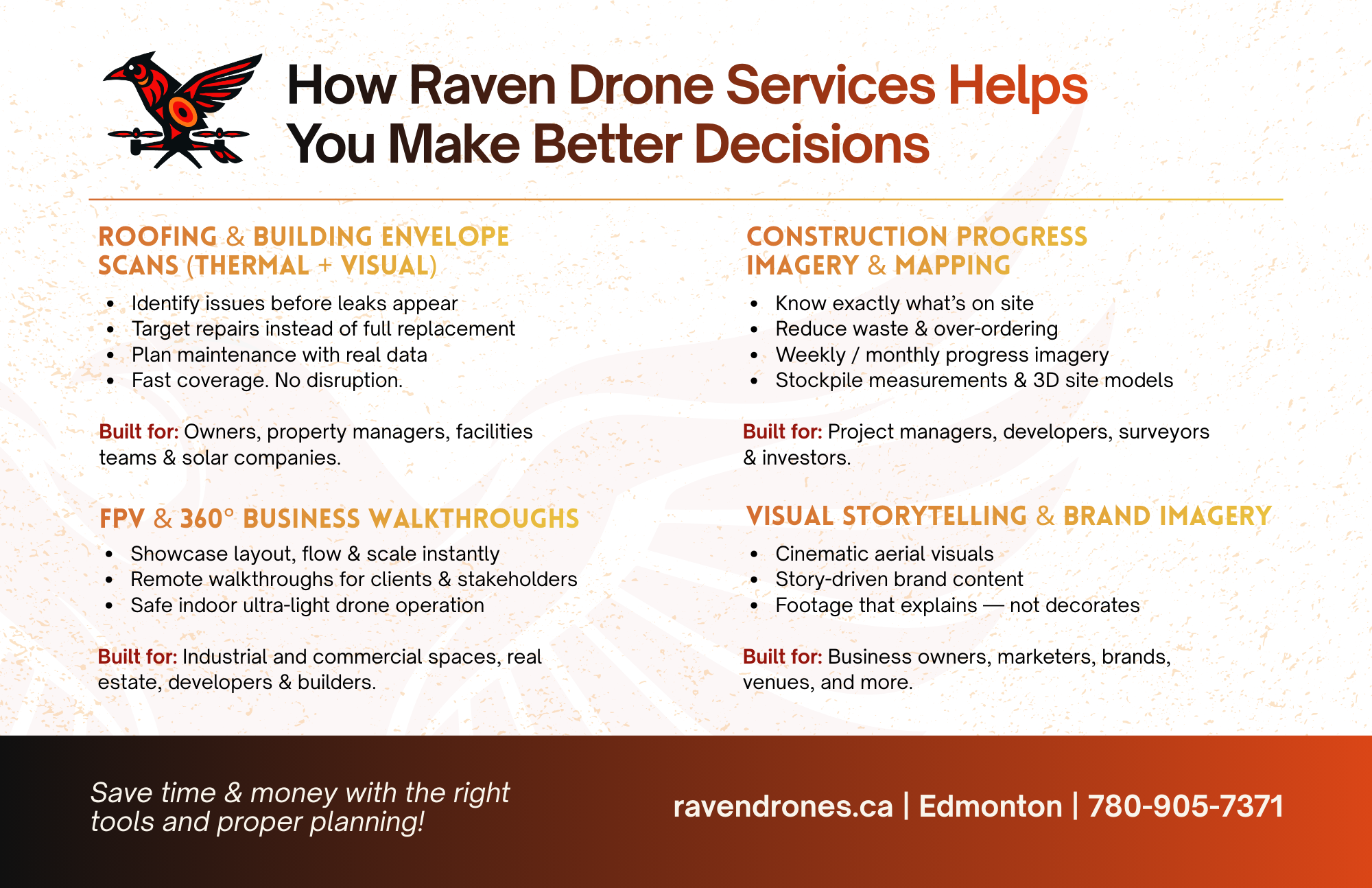 How Raven Drone Services Helps You Make Better Decisions

ROOFING & BUILDING ENVELOPE SCANS (THERMAL + VISUAL)

- Identify issues before leaks appear
- Target repairs instead of full replacement
- Plan maintenance with real data
- Fast coverage. No disruption.

Built for: Owners, property managers, facilities teams & solar companies.

FPV & 360° BUSINESS WALKTHROUGHS

- Showcase layout, flow & scale instantly
- Remote walkthroughs for clients & stakeholders
- Safe indoor ultra-light drone operation

Built for: Industrial and commercial spaces, real estate, developers & builders.

CONSTRUCTION PROGRESS IMAGERY & MAPPING

- Know exactly what's on site
- Reduce waste & over-ordering
- Weekly / monthly progress imagery
- Stockpile measurements & 3D site models

Built for: Project managers, developers, surveyors & investors.

VISUAL STORYTELLING & BRAND IMAGERY

- Cinematic aerial visuals
- Story-driven brand content
- Footage that explains — not decorates

Built for: Business owners, marketers, brands, venues, and more.

Save time & money with the right tools and proper planning!

ravendrones.ca | Edmonton | 780-905-7371